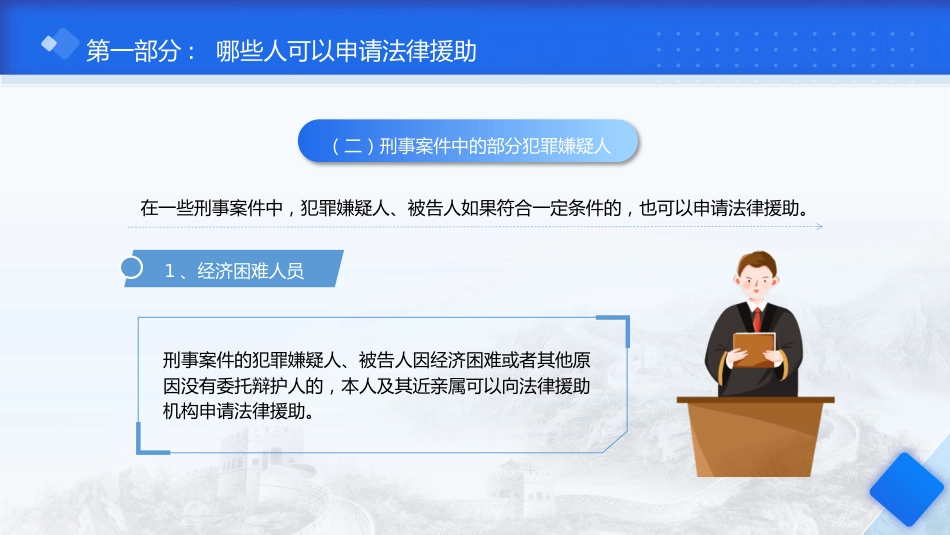 第一部分： 哪些人可以申请法律援助

（二）刑事案件中的部分犯罪嫌疑人

在一些刑事案件中，犯罪嫌疑人、被告人如果符合一定条件的，也可以申请法律援助。

1、经济困难人员

刑事案件的犯罪嫌疑人、被告人因经济困难或者其他原因没有委托辩护人的，本人及其近亲属可以向法律援助机构申请法律援助。